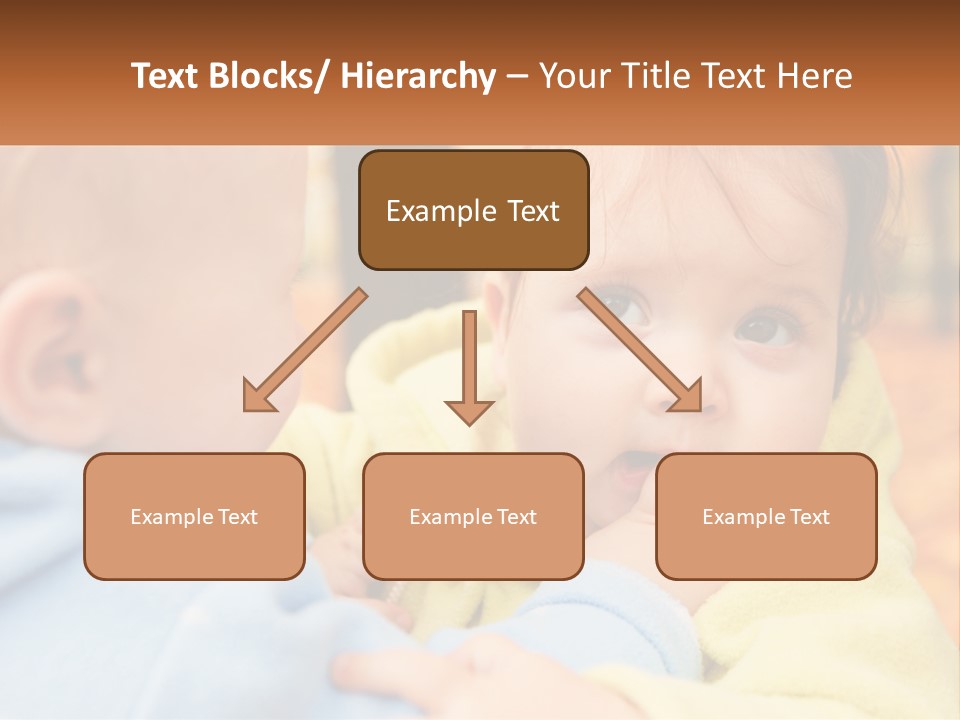 Text Blocks/ Hierarchy – Your Title Text Here

Example Text

Example Text

Example Text

Example Text